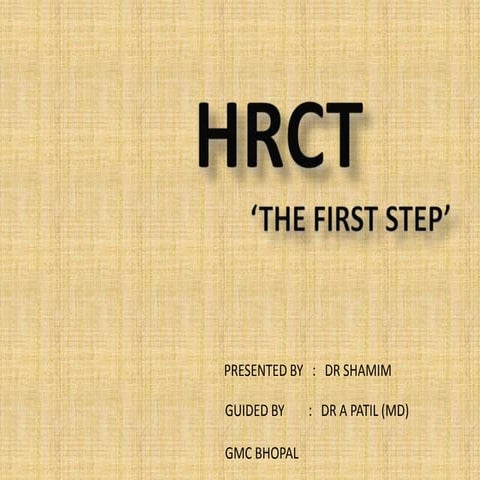 HRCT

‘THE FIRST STEP’

PRESENTED BY : DR SHAMIM

GUIDED BY : DR A PATIL (MD)

GMC BHOPAL